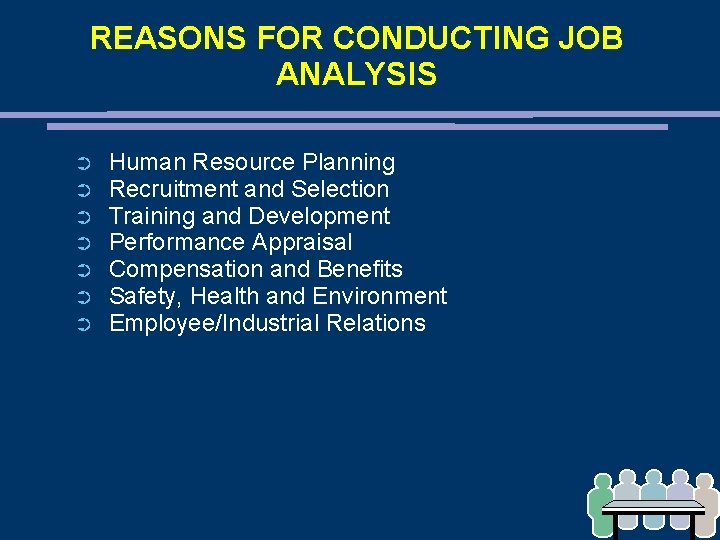 REASONS FOR CONDUCTING JOB ANALYSIS

➲ Human Resource Planning
➲ Recruitment and Selection
➲ Training and Development
➲ Performance Appraisal
➲ Compensation and Benefits
➲ Safety, Health and Environment
➲ Employee/Industrial Relations